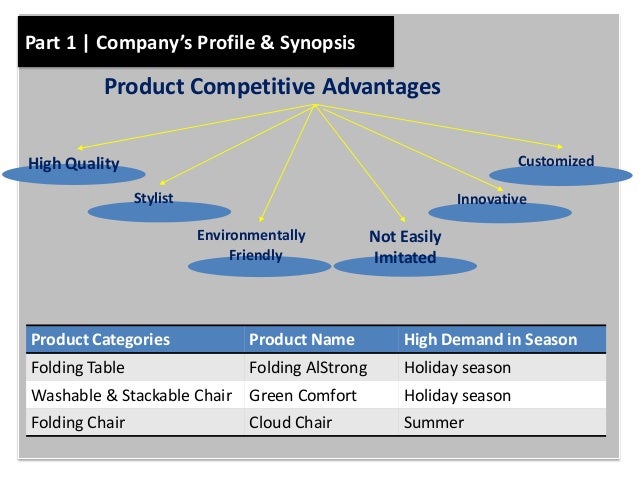 Part 1 | Company's Profile & Synopsis

Product Competitive Advantages

High Quality

Stylist

Environmentally Friendly

Not Easily Imitated

Innovative

Customized

| Product Categories | Product Name | High Demand in Season |
|---|---|---|
| Folding Table | Folding AlStrong | Holiday season |
| Washable & Stackable Chair | Green Comfort | Holiday season |
| Folding Chair | Cloud Chair | Summer |